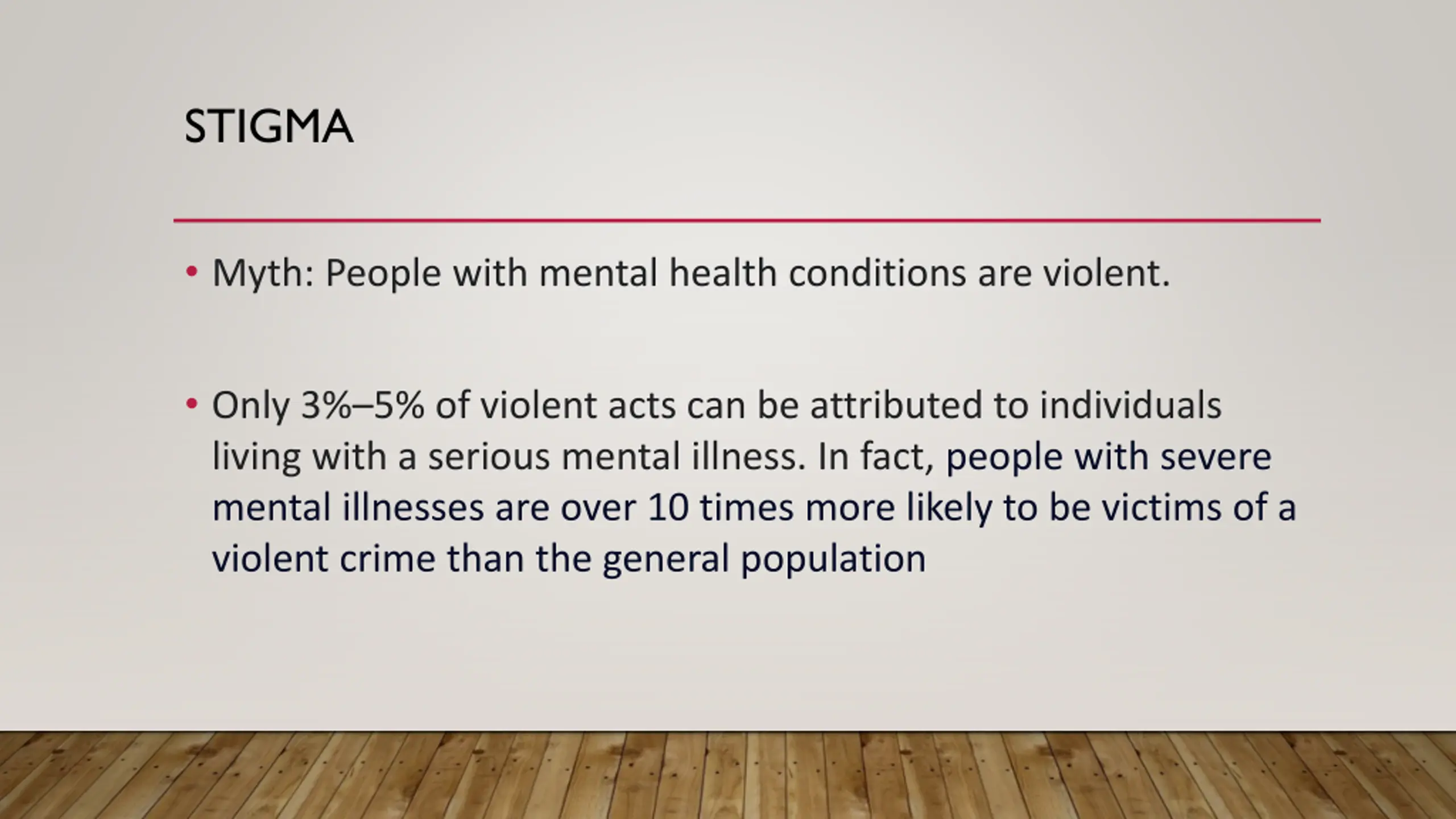 STIGMA

• Myth: People with mental health conditions are violent.

• Only 3%–5% of violent acts can be attributed to individuals living with a serious mental illness. In fact, people with severe mental illnesses are over 10 times more likely to be victims of a violent crime than the general population